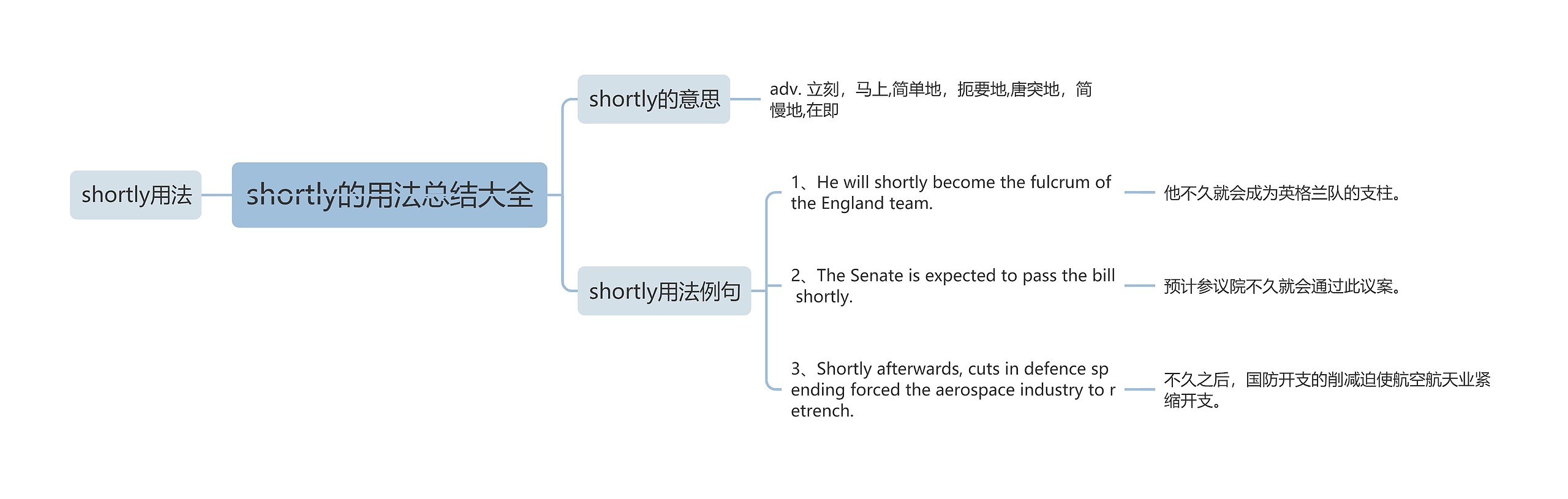 shortly用法

shortly的用法总结大全

shortly的意思

adv. 立刻，马上,简单地，扼要地,唐突地，简慢地,在即

shortly用法例句

1、He will shortly become the fulcrum of the England team.

他不久就会成为英格兰队的支柱。

2、The Senate is expected to pass the bill shortly.

预计参议院不久就会通过此议案。

3、Shortly afterwards, cuts in defence spending forced the aerospace industry to retrench.

不久之后，国防开支的削减迫使航空航天业紧缩开支。